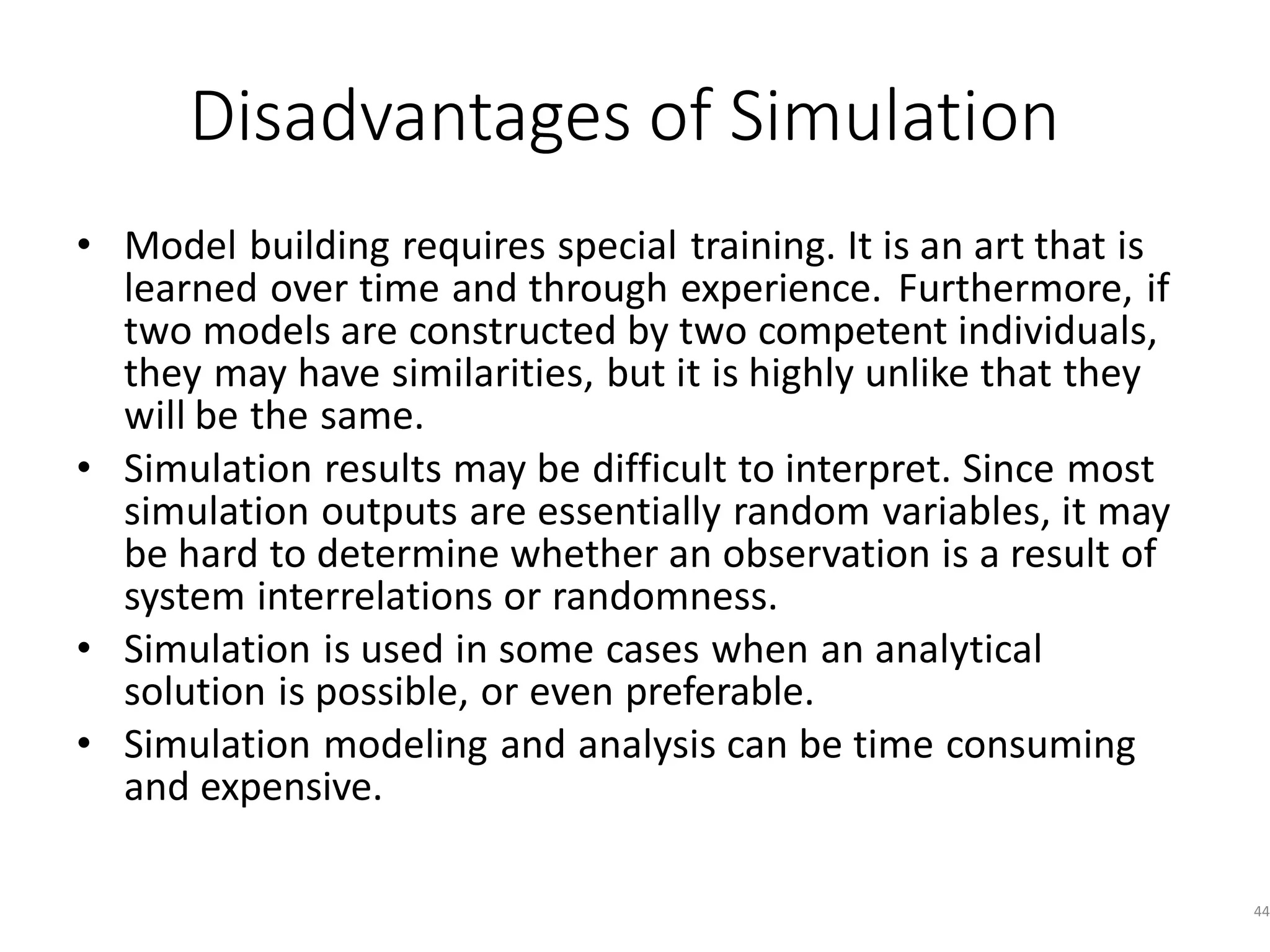 Disadvantages of Simulation

• Model building requires special training. It is an art that is learned over time and through experience. Furthermore, if two models are constructed by two competent individuals, they may have similarities, but it is highly unlike that they will be the same.
• Simulation results may be difficult to interpret. Since most simulation outputs are essentially random variables, it may be hard to determine whether an observation is a result of system interrelations or randomness.
• Simulation is used in some cases when an analytical solution is possible, or even preferable.
• Simulation modeling and analysis can be time consuming and expensive.

44